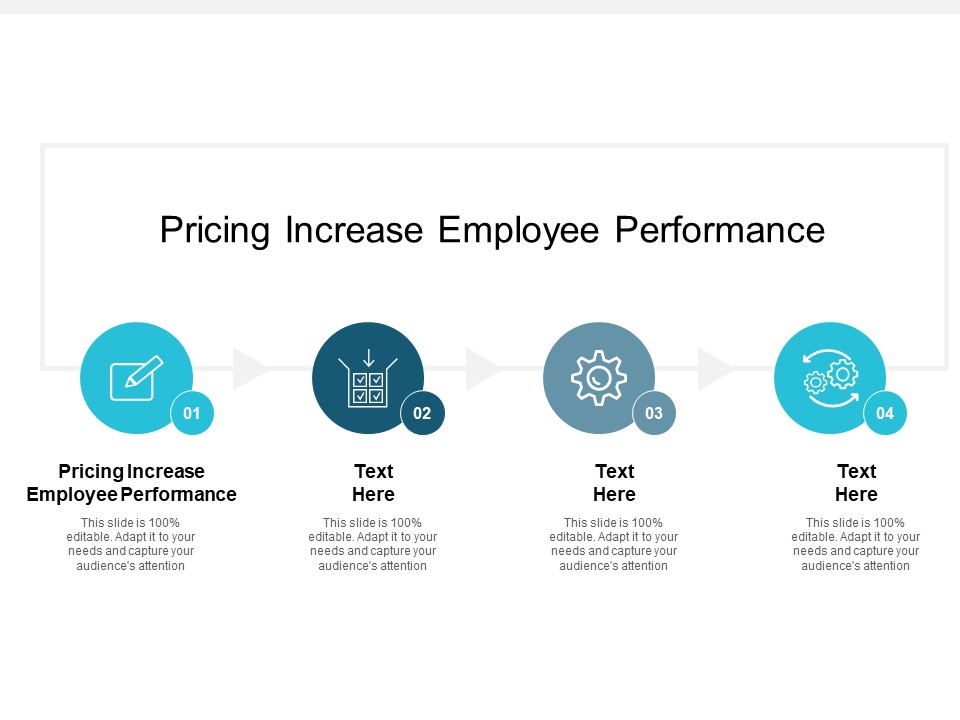 Pricing Increase Employee Performance

01

Pricing Increase Employee Performance

This slide is 100% editable. Adapt it to your needs and capture your audience's attention

02

Text Here

This slide is 100% editable. Adapt it to your needs and capture your audience's attention

03

Text Here

This slide is 100% editable. Adapt it to your needs and capture your audience's attention

04

Text Here

This slide is 100% editable. Adapt it to your needs and capture your audience's attention